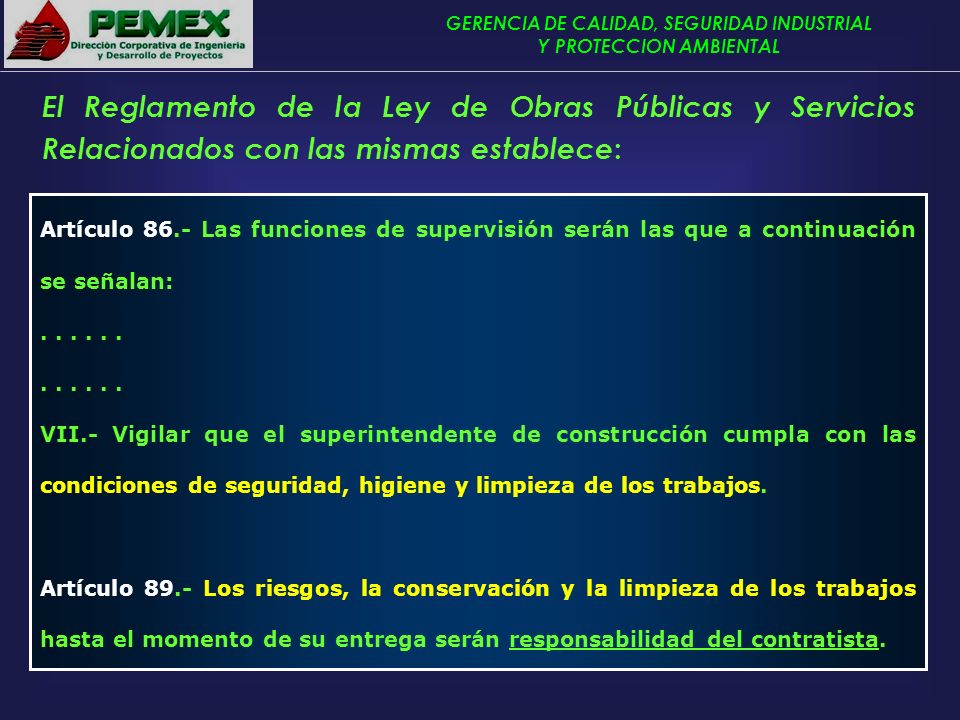 PEMEX
Dirección Corporativa de Ingeniería y Desarrollo de Proyectos

GERENCIA DE CALIDAD, SEGURIDAD INDUSTRIAL Y PROTECCION AMBIENTAL

El Reglamento de la Ley de Obras Públicas y Servicios Relacionados con las mismas establece:

Artículo 86.- Las funciones de supervisión serán las que a continuación se señalan:

. . . . . .

. . . . . .

VII.- Vigilar que el superintendente de construcción cumpla con las condiciones de seguridad, higiene y limpieza de los trabajos.

Artículo 89.- Los riesgos, la conservación y la limpieza de los trabajos hasta el momento de su entrega serán responsabilidad del contratista.